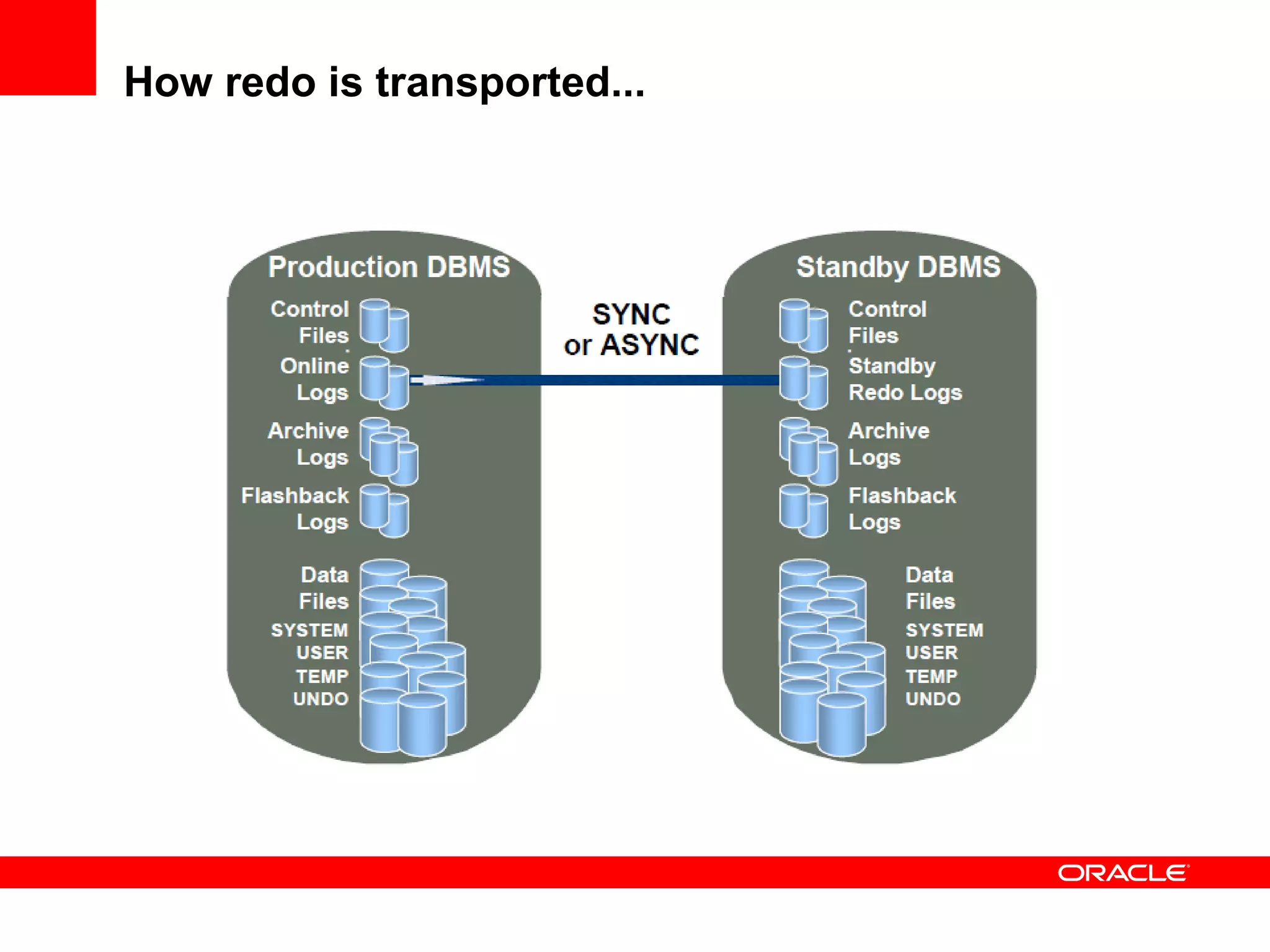 How redo is transported...

Production DBMS

Control Files

Online Logs

Archive Logs

Flashback Logs

Data Files

SYSTEM
USER
TEMP
UNDO

SYNC or ASYNC

Standby DBMS

Control Files

Standby Redo Logs

Archive Logs

Flashback Logs

Data Files

SYSTEM
USER
TEMP
UNDO

ORACLE